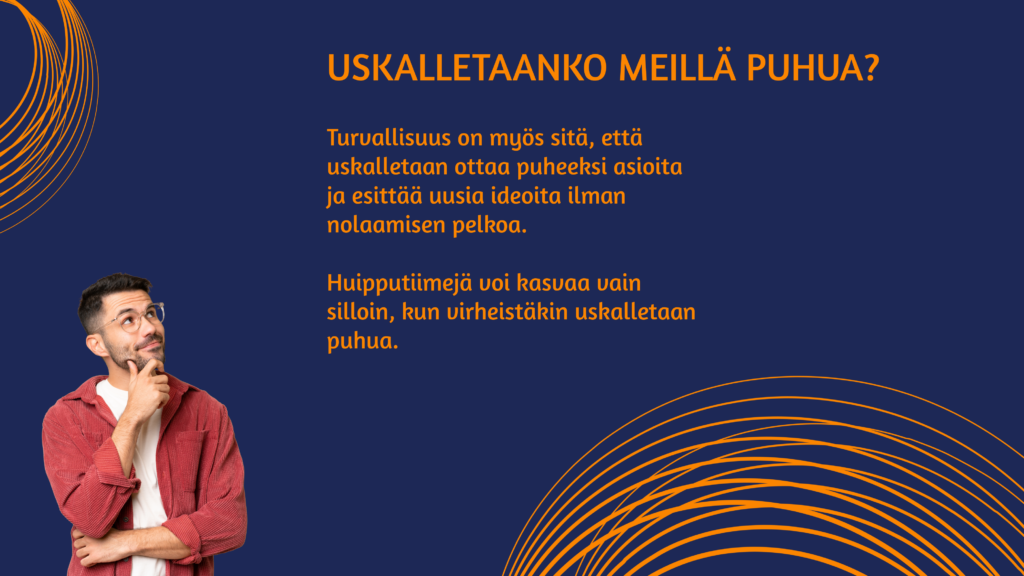 USKALLETAANKO MEILLÄ PUHUA?

Turvallisuus on myös sitä, että uskalletaan ottaa puheeksi asioita ja esittää uusia ideoita ilman nolaamisen pelkoa.

Huipputiimejä voi kasvaa vain silloin, kun virheistäkin uskalletaan puhua.